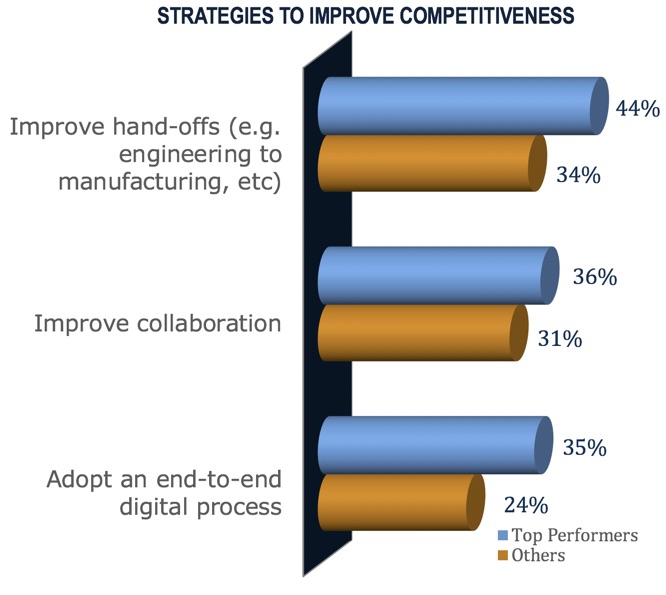 STRATEGIES TO IMPROVE COMPETITIVENESS

Improve hand-offs (e.g. engineering to manufacturing, etc)

44%

34%

Improve collaboration

36%

31%

Adopt an end-to-end digital process

35%

24%

Top Performers
Others